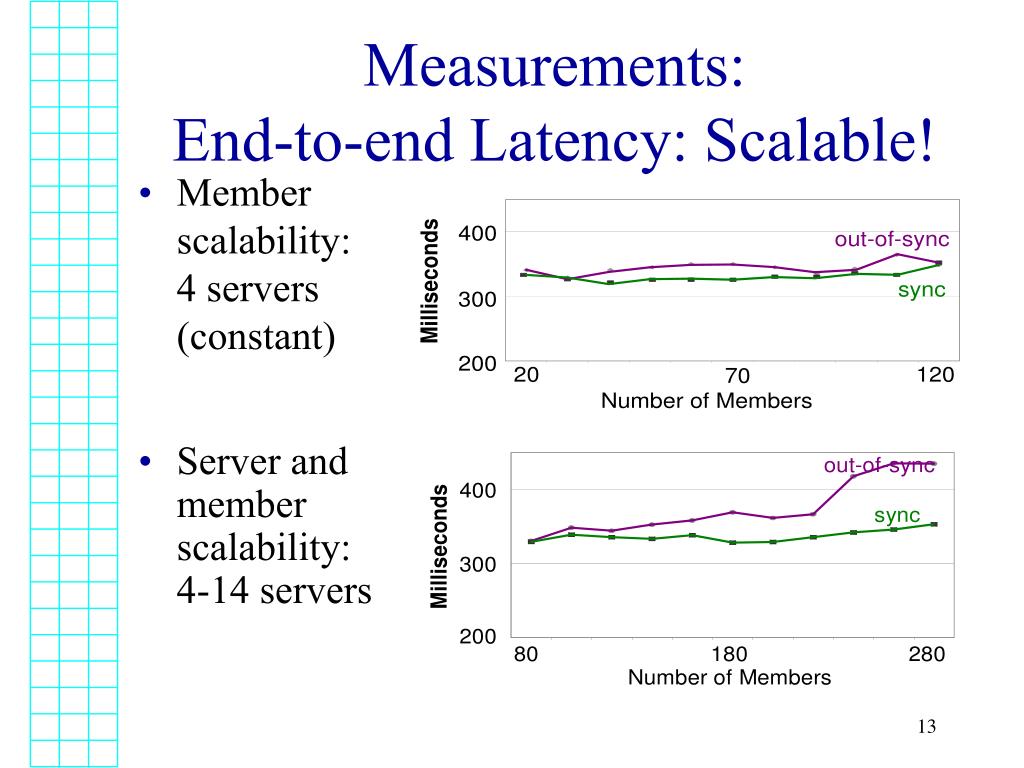 Measurements:
End-to-end Latency: Scalable!

• Member scalability: 4 servers (constant)

Milliseconds
400
300
200
out-of-sync
sync
20
70
120
Number of Members

• Server and member scalability: 4-14 servers

Milliseconds
400
300
200
out-of-sync
sync
80
180
280
Number of Members

13